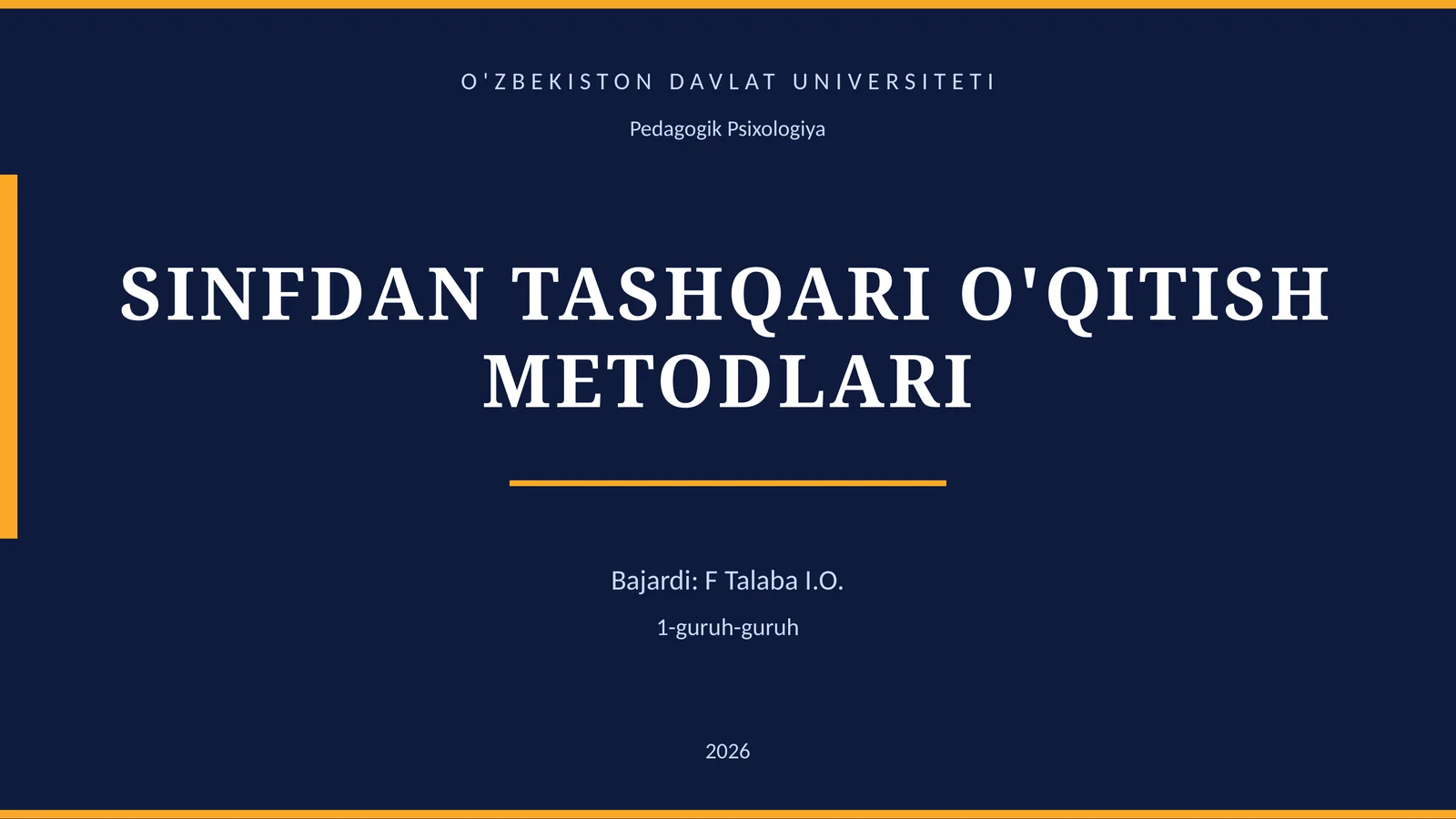 O'ZBEKISTON DAVLAT UNIVERSITETI

Pedagogik Psixologiya

SINFDAN TASHQARI O'QITISH METODLARI

Bajardi: F Talaba I.O.

1-guruh-guruh

2026